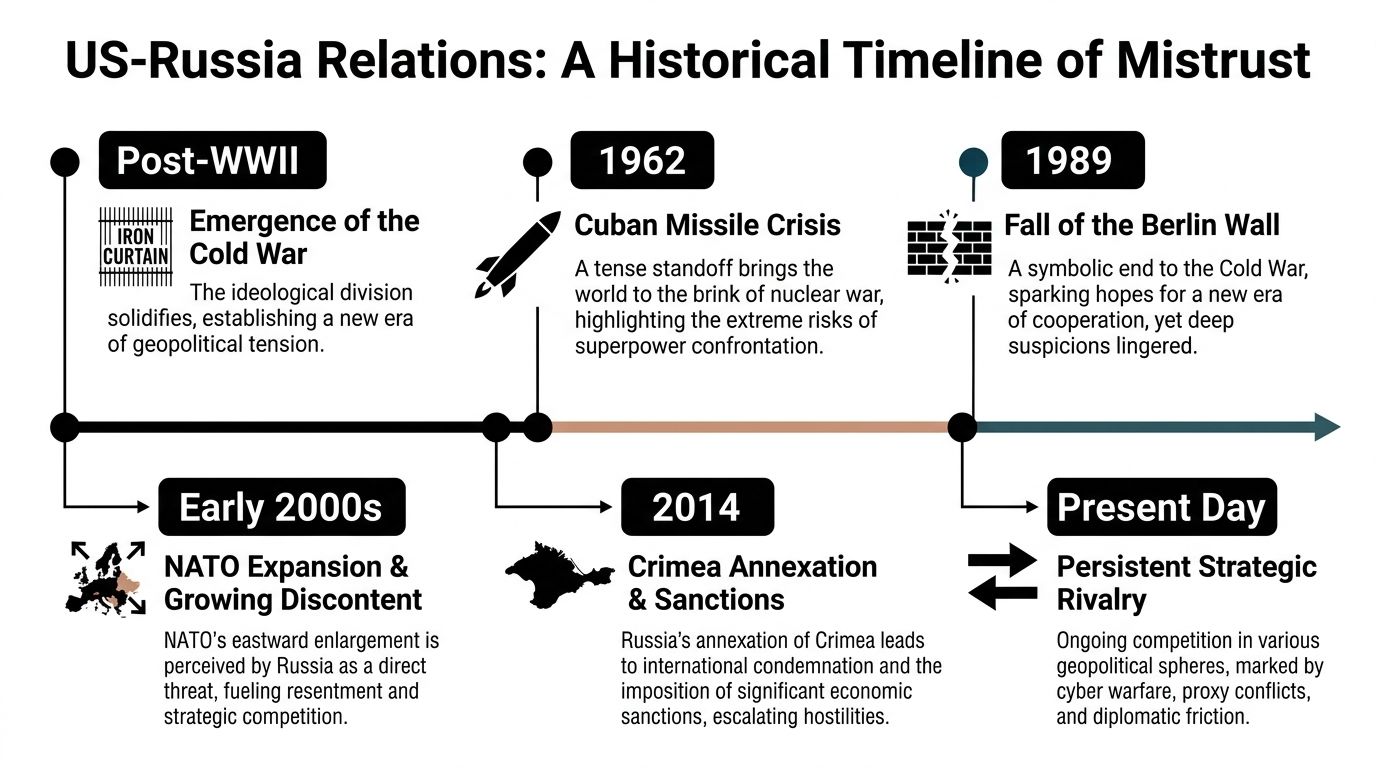 US-Russia Relations: A Historical Timeline of Mistrust

Post-WWII

IRON CURTAIN

Emergence of the Cold War

The ideological division solidifies, establishing a new era of geopolitical tension.

1962

Cuban Missile Crisis

A tense standoff brings the world to the brink of nuclear war, highlighting the extreme risks of superpower confrontation.

1989

Fall of the Berlin Wall

A symbolic end to the Cold War, sparking hopes for a new era of cooperation, yet deep suspicions lingered.

Early 2000s

NATO Expansion & Growing Discontent

NATO's eastward enlargement is perceived by Russia as a direct threat, fueling resentment and strategic competition.

2014

Crimea Annexation & Sanctions

Russia's annexation of Crimea leads to international condemnation and the imposition of significant economic sanctions, escalating hostilities.

Present Day

Persistent Strategic Rivalry

Ongoing competition in various geopolitical spheres, marked by cyber warfare, proxy conflicts, and diplomatic friction.